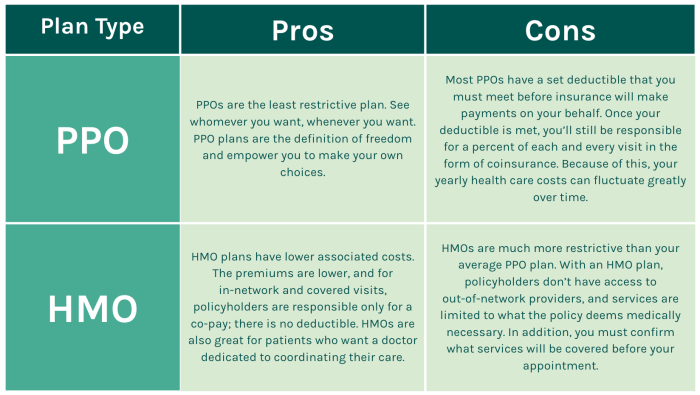 | Plan Type | Pros | Cons |
|---|---|---|
| PPO | PPOs are the least restrictive plan. See whomever you want, whenever you want. PPO plans are the definition of freedom and empower you to make your own choices. | Most PPOs have a set deductible that you must meet before insurance will make payments on your behalf. Once your deductible is met, you'll still be responsible for a percent of each and every visit in the form of coinsurance. Because of this, your yearly health care costs can fluctuate greatly over time. |
| HMO | HMO plans have lower associated costs. The premiums are lower, and for in-network and covered visits, policyholders are responsible only for a co-pay; there is no deductible. HMOs are also great for patients who want a doctor dedicated to coordinating their care. | HMOs are much more restrictive than your average PPO plan. With an HMO plan, policyholders don't have access to out-of-network providers, and services are limited to what the policy deems medically necessary. In addition, you must confirm what services will be covered before your appointment. |